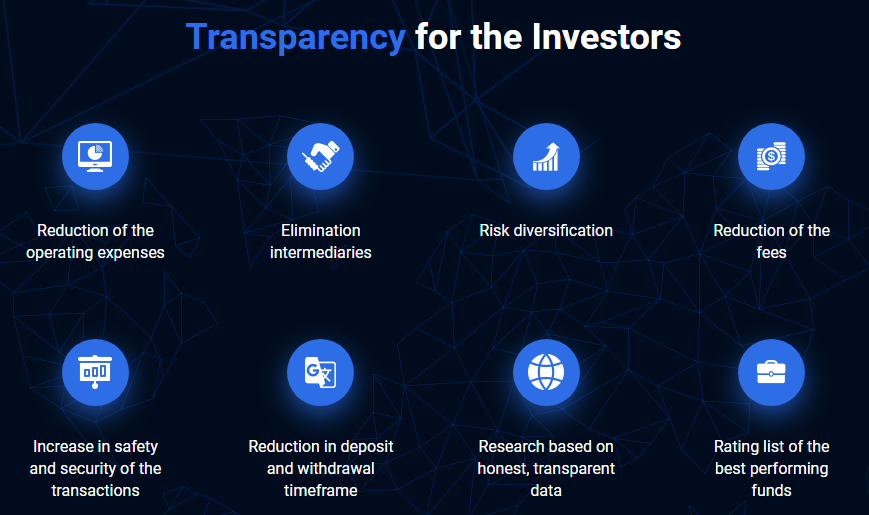 Transparency for the Investors

Reduction of the operating expenses

Elimination intermediaries

Risk diversification

Reduction of the fees

Increase in safety and security of the transactions

Reduction in deposit and withdrawal timeframe

Research based on honest, transparent data

Rating list of the best performing funds